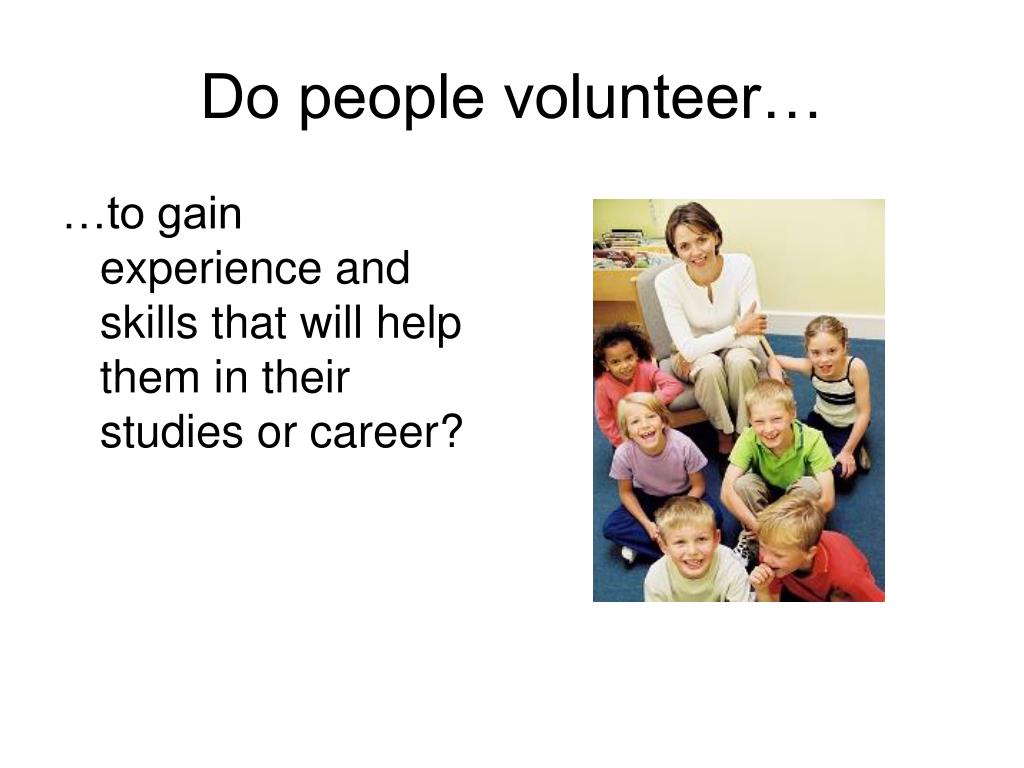 Do people volunteer…

…to gain experience and skills that will help them in their studies or career?